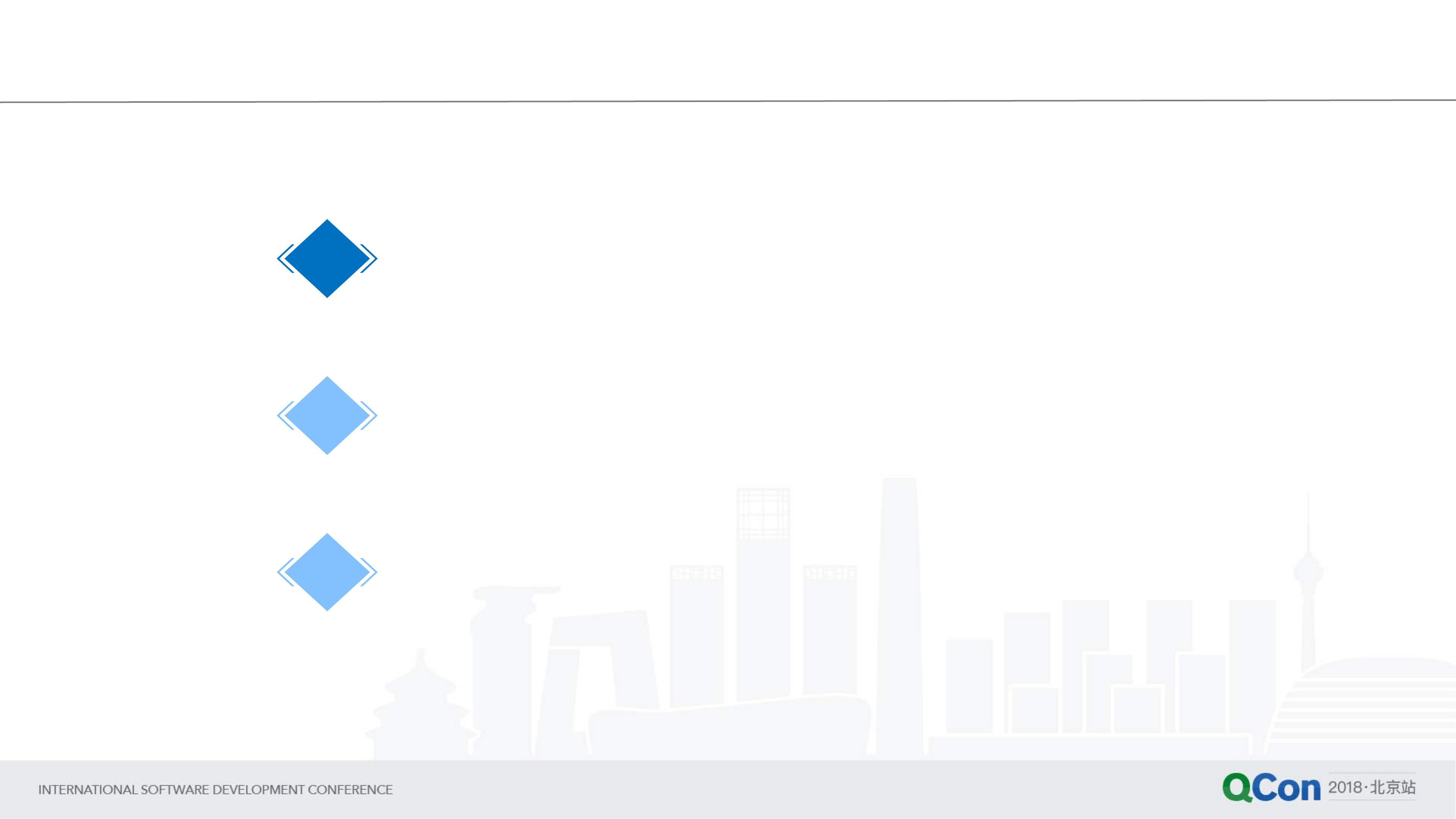 INTERNATIONAL SOFTWARE DEVELOPMENT CONFERENCE

QCon 2018·北京站